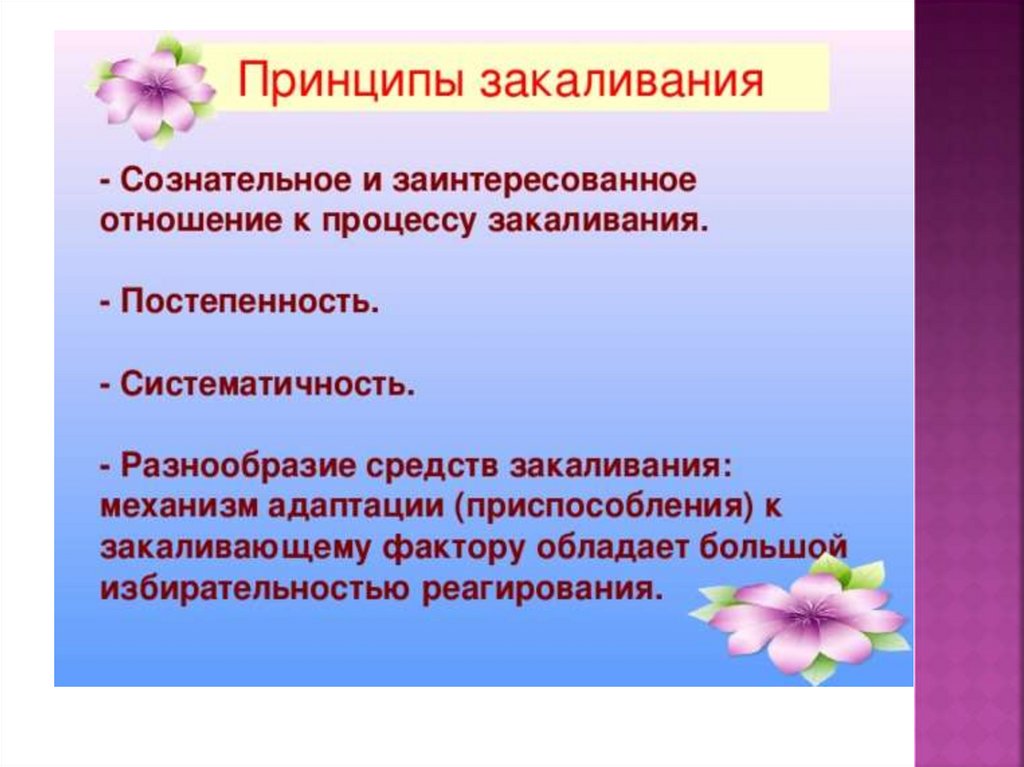 Принципы закаливания

- Сознательное и заинтересованное отношение к процессу закаливания.

- Постепенность.

- Систематичность.

- Разнообразие средств закаливания: механизм адаптации (приспособления) к закаливающему фактору обладает большой избирательностью реагирования.